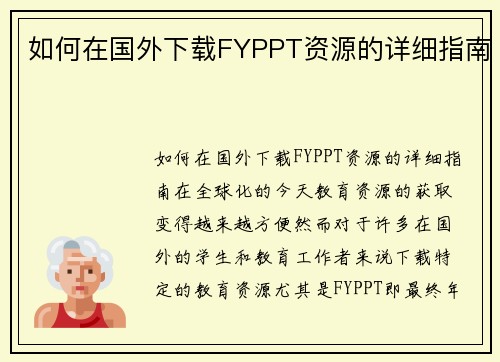 如何在国外下载FYPPT资源的详细指南

如何在国外下载FYPPT资源的详细指南在全球化的今天教育资源的获取变得越来越方便然而对于许多在国外的学生和教育工作者来说下载特定的教育资源尤其是FYPPT即最终年